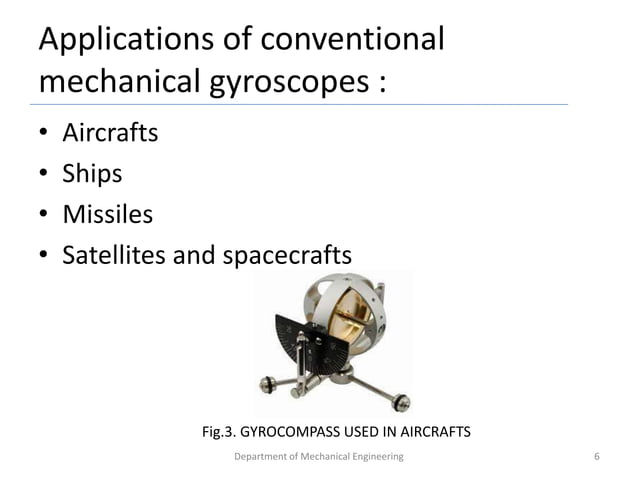 Applications of conventional mechanical gyroscopes :

• Aircrafts
• Ships
• Missiles
• Satellites and spacecrafts

Fig.3. GYROCOMPASS USED IN AIRCRAFTS

Department of Mechanical Engineering

6